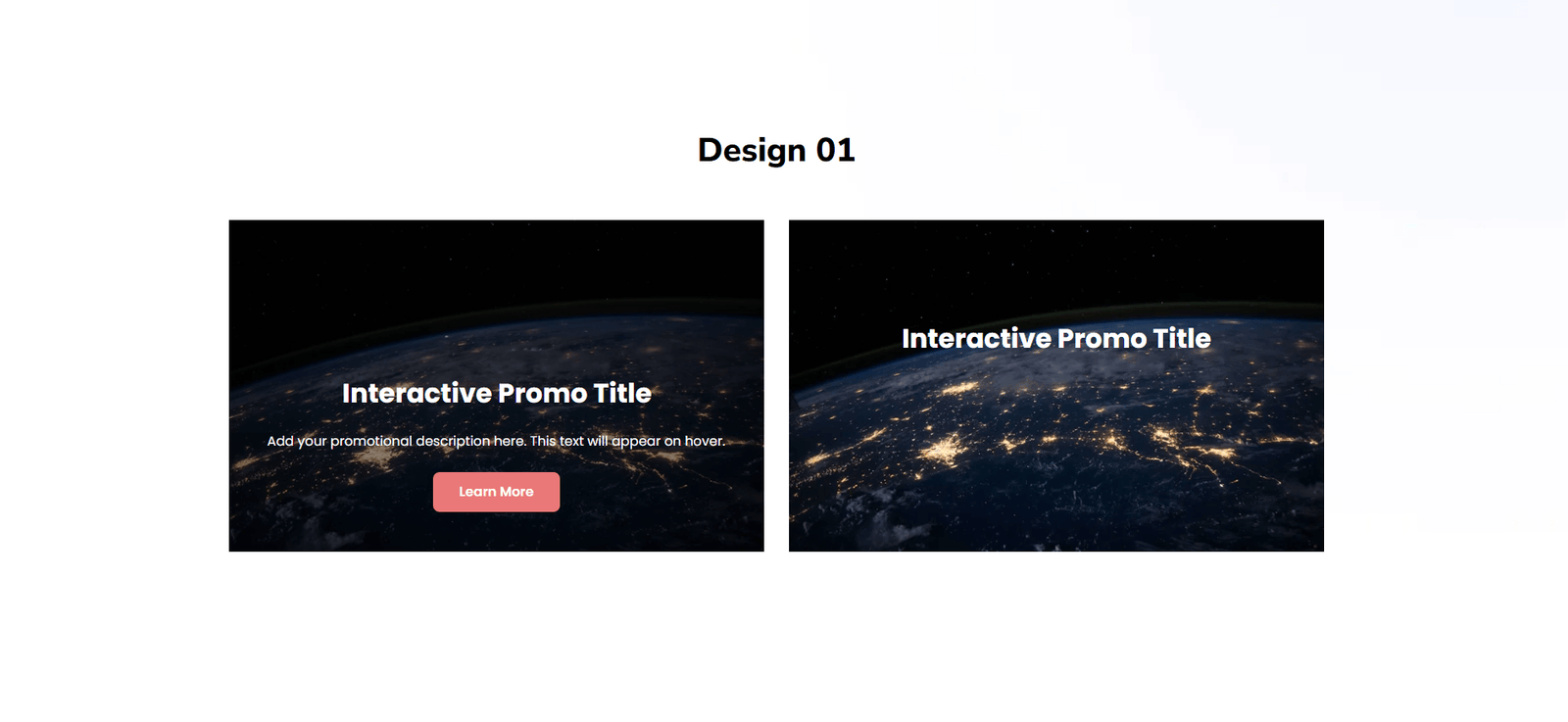 Design 01

Interactive Promo Title

Add your promotional description here. This text will appear on hover.

Learn More

Interactive Promo Title